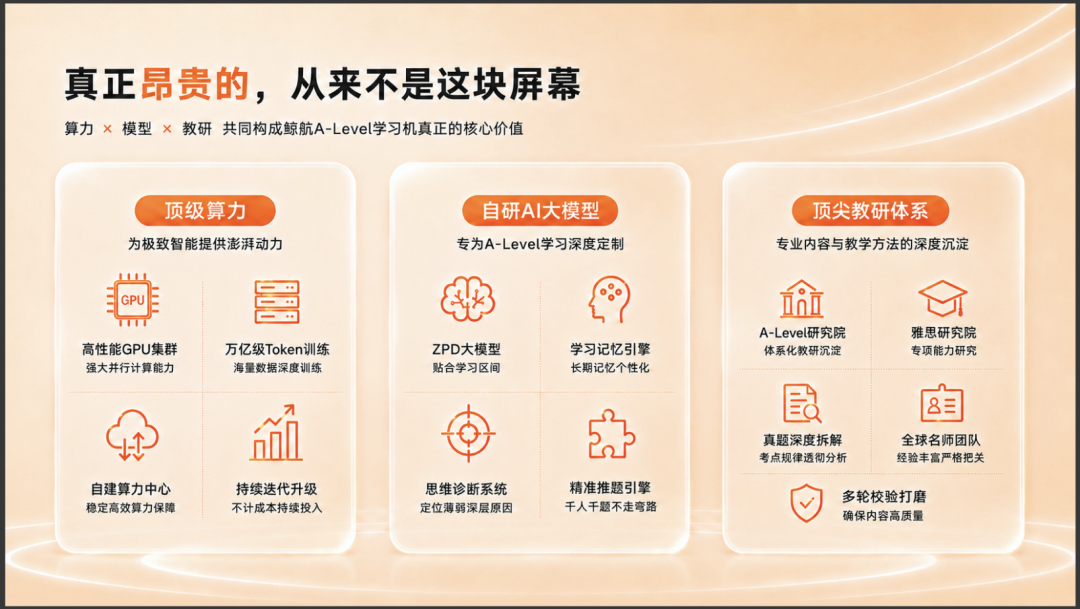 真正昂贵的，从来不是这块屏幕

算力 × 模型 × 教研 共同构成鲸航A-Level学习机真正的核心价值

顶级算力
为极致智能提供澎湃动力

GPU
高性能GPU集群
强大并行计算能力

万亿级Token训练
海量数据深度训练

自建算力中心
稳定高效算力保障

持续迭代升级
不计成本持续投入

自研AI大模型
专为A-Level学习深度定制

ZPD大模型
贴合学习区间

学习记忆引擎
长期记忆个性化

思维诊断系统
定位薄弱深层原因

精准推题引擎
千人千题不走弯路

顶尖教研体系
专业内容与教学方法的深度沉淀

A-Level研究院
体系化教研沉淀

雅思研究院
专项能力研究

真题深度拆解
考点规律透彻分析

全球名师团队
经验丰富严格把关

多轮校验打磨
确保内容高质量